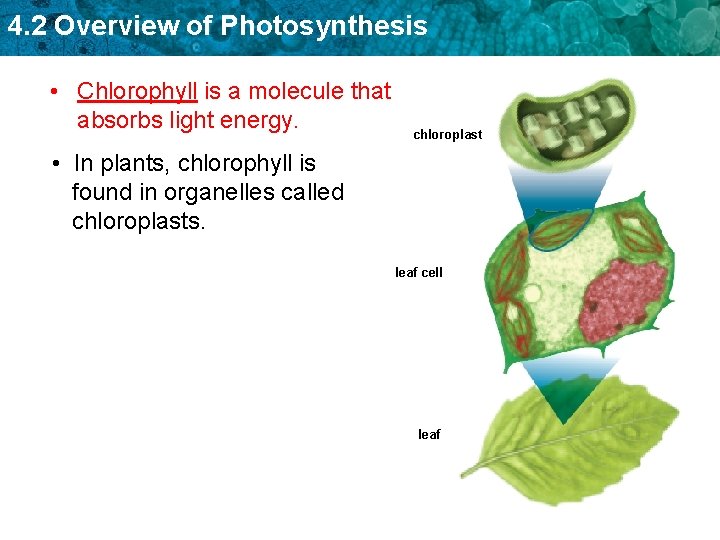 4.2 Overview of Photosynthesis

• Chlorophyll is a molecule that absorbs light energy.

• In plants, chlorophyll is found in organelles called chloroplasts.

chloroplast

leaf cell

leaf